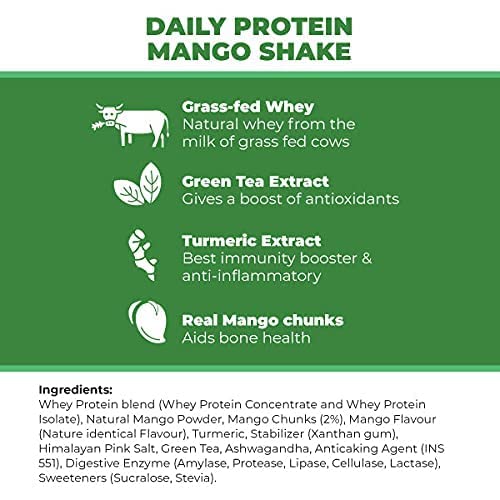 DAILY PROTEIN MANGO SHAKE

Grass-fed Whey
Natural whey from the milk of grass fed cows

Green Tea Extract
Gives a boost of antioxidants

Turmeric Extract
Best immunity booster & anti-inflammatory

Real Mango chunks
Aids bone health

Ingredients:
Whey Protein blend (Whey Protein Concentrate and Whey Protein Isolate), Natural Mango Powder, Mango Chunks (2%), Mango Flavour (Nature identical Flavour), Turmeric, Stabilizer (Xanthan gum), Himalayan Pink Salt, Green Tea, Ashwagandha, Anticaking Agent (INS 551), Digestive Enzyme (Amylase, Protease, Lipase, Cellulase, Lactase), Sweeteners (Sucralose, Stevia).